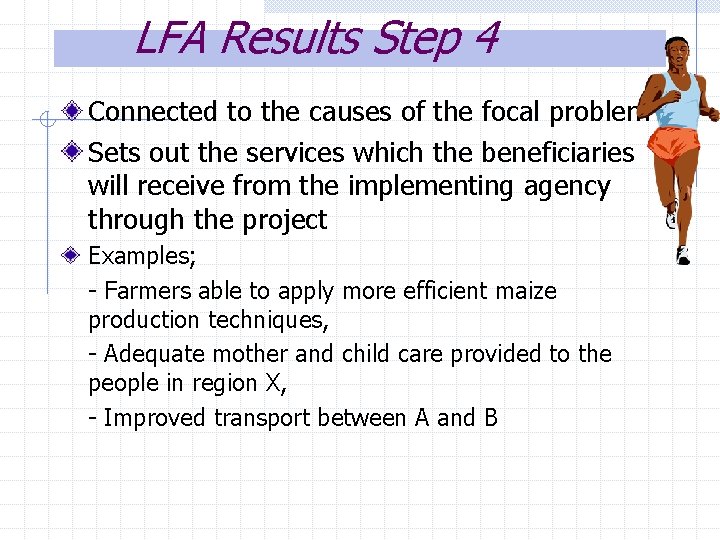 LFA Results Step 4

Connected to the causes of the focal problem

Sets out the services which the beneficiaries will receive from the implementing agency through the project

Examples;

- Farmers able to apply more efficient maize production techniques,

- Adequate mother and child care provided to the people in region X,

- Improved transport between A and B